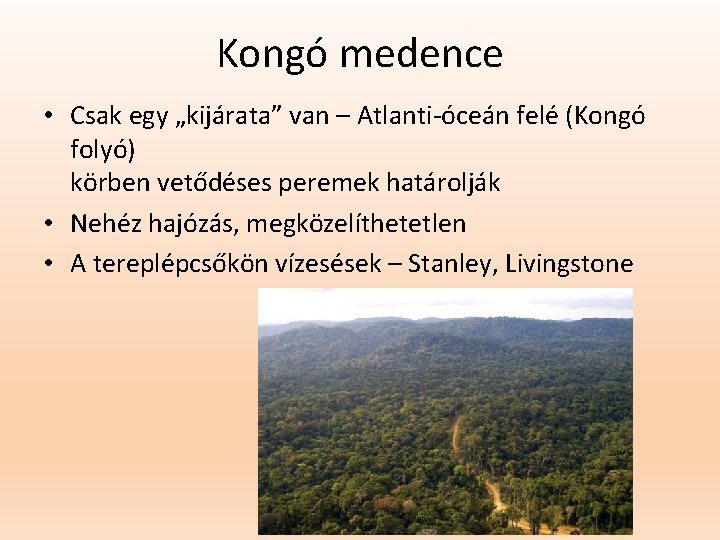 Kongó medence

• Csak egy „kijárata” van – Atlanti-óceán felé (Kongó folyó)
körben vetődéses peremek határolják
• Nehéz hajózás, megközelíthetetlen
• A tereplépcsőkön vízesések – Stanley, Livingstone